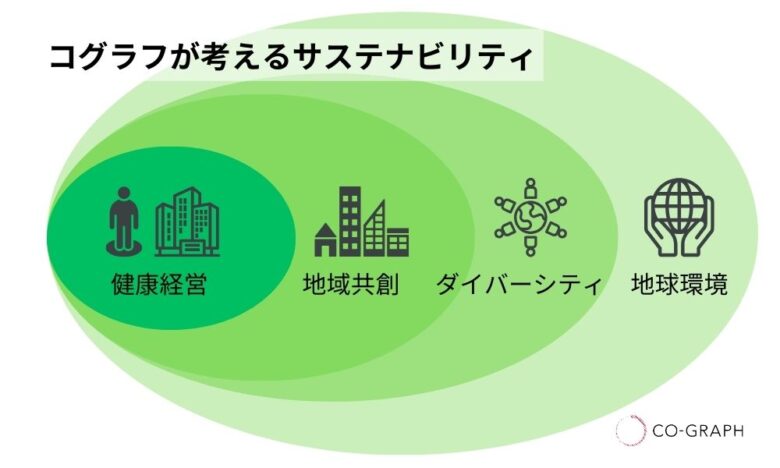 コグラフが考えるサステナビリティ

健康経営

地域共創

ダイバーシティ

地球環境

CO-GRAPH